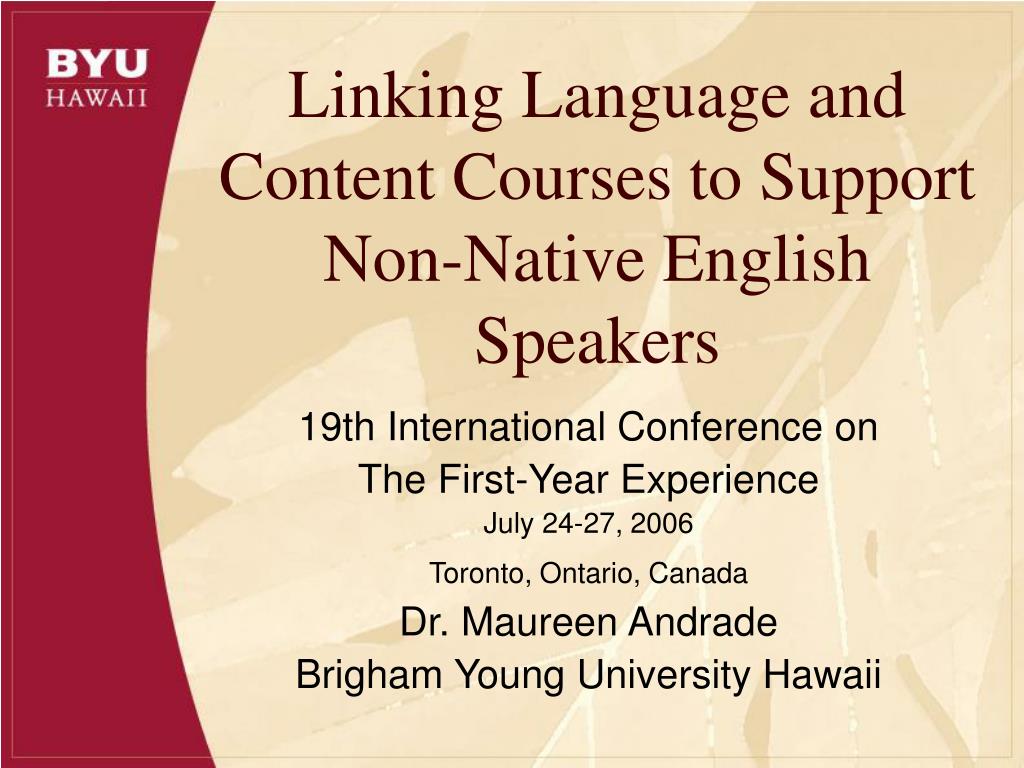 BYU
HAWAII

Linking Language and Content Courses to Support Non-Native English Speakers

19th International Conference on
The First-Year Experience
July 24-27, 2006
Toronto, Ontario, Canada
Dr. Maureen Andrade
Brigham Young University Hawaii